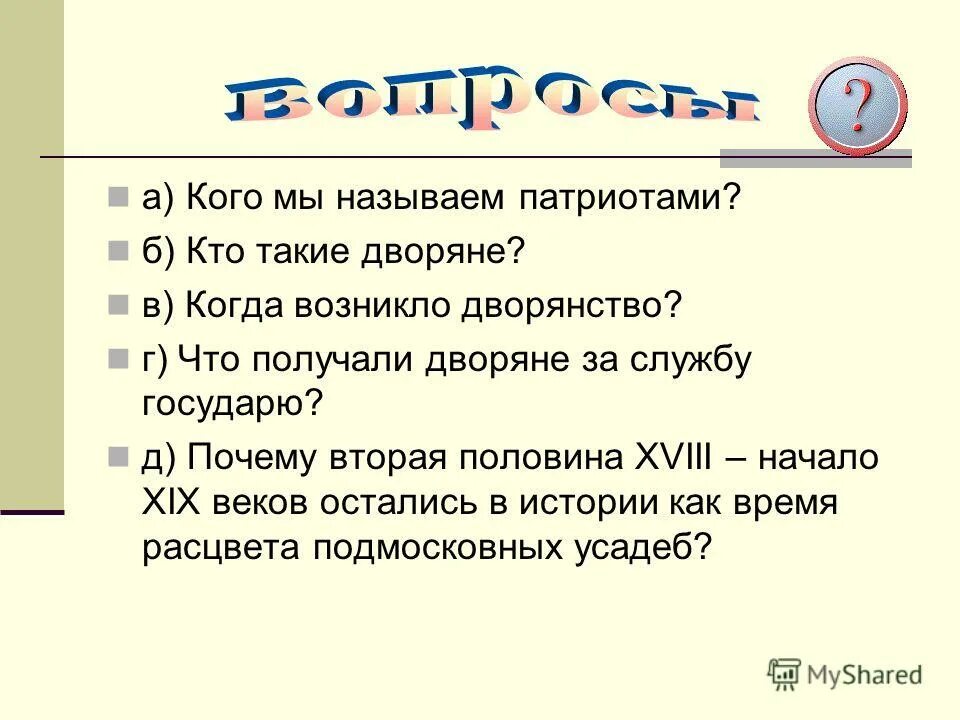 вопросы

?

а) Кого мы называем патриотами?

б) Кто такие дворяне?

в) Когда возникло дворянство?

г) Что получали дворяне за службу государю?

д) Почему вторая половина XVIII – начало XIX веков остались в истории как время расцвета подмосковных усадеб?

MyShared